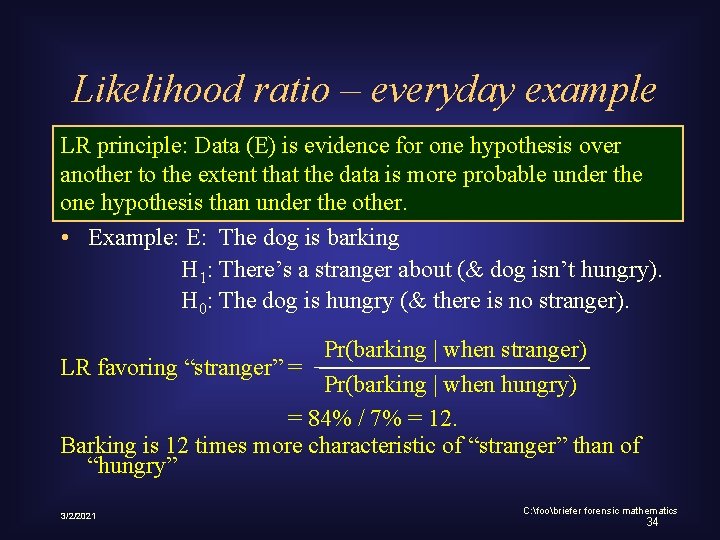 Likelihood ratio – everyday example

LR principle: Data (E) is evidence for one hypothesis over another to the extent that the data is more probable under the one hypothesis than under the other.

• Example: E: The dog is barking

$H_1$: There's a stranger about (& dog isn't hungry).

$H_0$: The dog is hungry (& there is no stranger).

LR favoring "stranger" = $\frac{\text{Pr(barking | when stranger)}}{\text{Pr(barking | when hungry)}}$

= 84% / 7% = 12.

Barking is 12 times more characteristic of "stranger" than of "hungry"

3/2/2021

C:\foo\briefer forensic mathematics

34